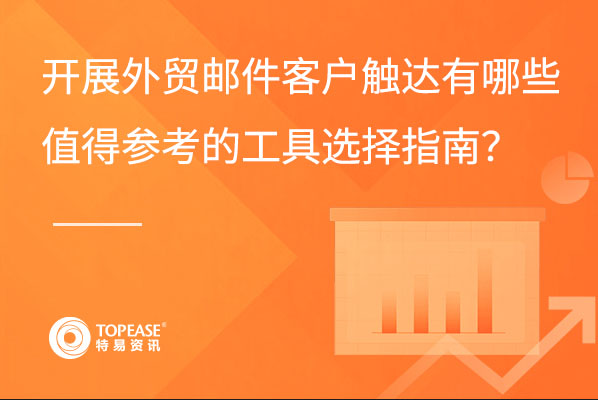 开展外贸邮件客户触达有哪些值得参考的工具选择指南?

TOPEASE®
特易资讯